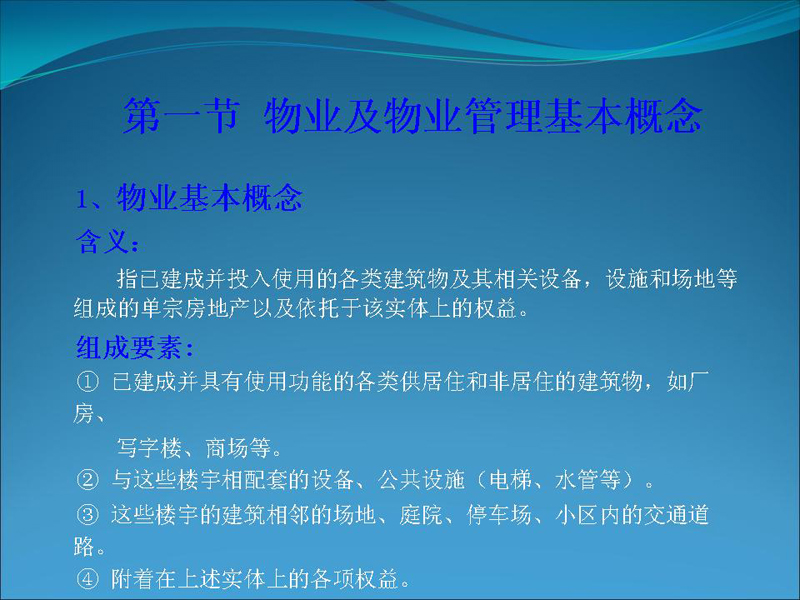 第一节 物业及物业管理基本概念

1、物业基本概念

含义：

指已建成并投入使用的各类建筑物及其相关设备，设施和场地等组成的单宗房地产以及依托于该实体上的权益。

组成要素：

① 已建成并具有使用功能的各类供居住和非居住的建筑物，如厂房、

写字楼、商场等。

② 与这些楼宇相配套的设备、公共设施（电梯、水管等）。

③ 这些楼宇的建筑相邻的场地、庭院、停车场、小区内的交通道路。

④ 附着在上述实体上的各项权益。